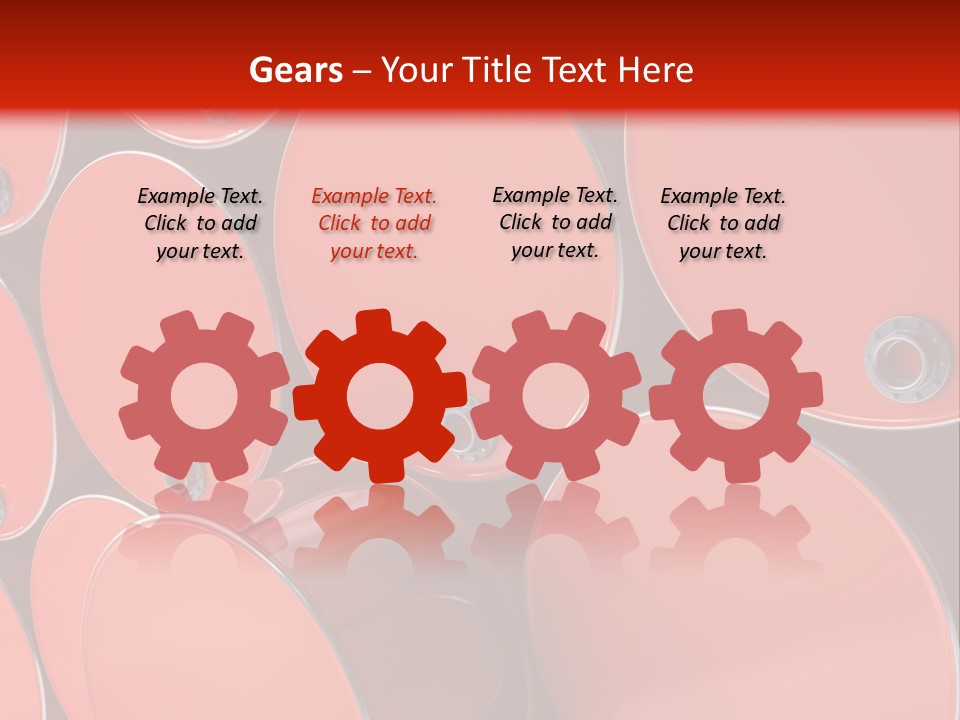 Gears – Your Title Text Here

Example Text. Click to add your text.

Example Text. Click to add your text.

Example Text. Click to add your text.

Example Text. Click to add your text.